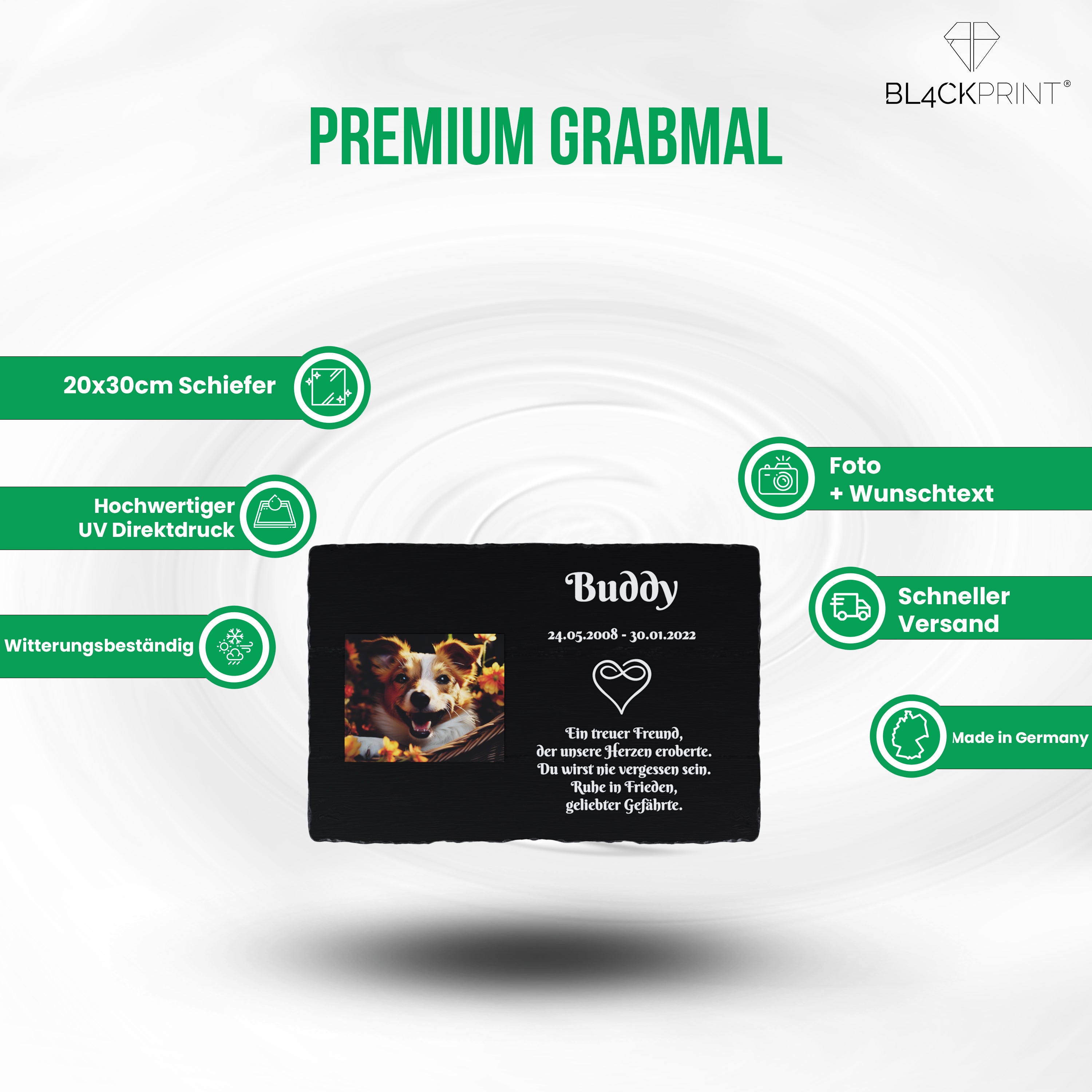 BL4CKPRINT®

PREMIUM GRABMAL

20x30cm Schiefer

Hochwertiger UV Direktdruck

Witterungsbeständig

Foto + Wunschtext

Schneller Versand

Made in Germany

Buddy

24.05.2008 - 30.01.2022

Ein treuer Freund,
der unsere Herzen eroberte.
Du wirst nie vergessen sein.
Ruhe in Frieden,
geliebter Gefährte.